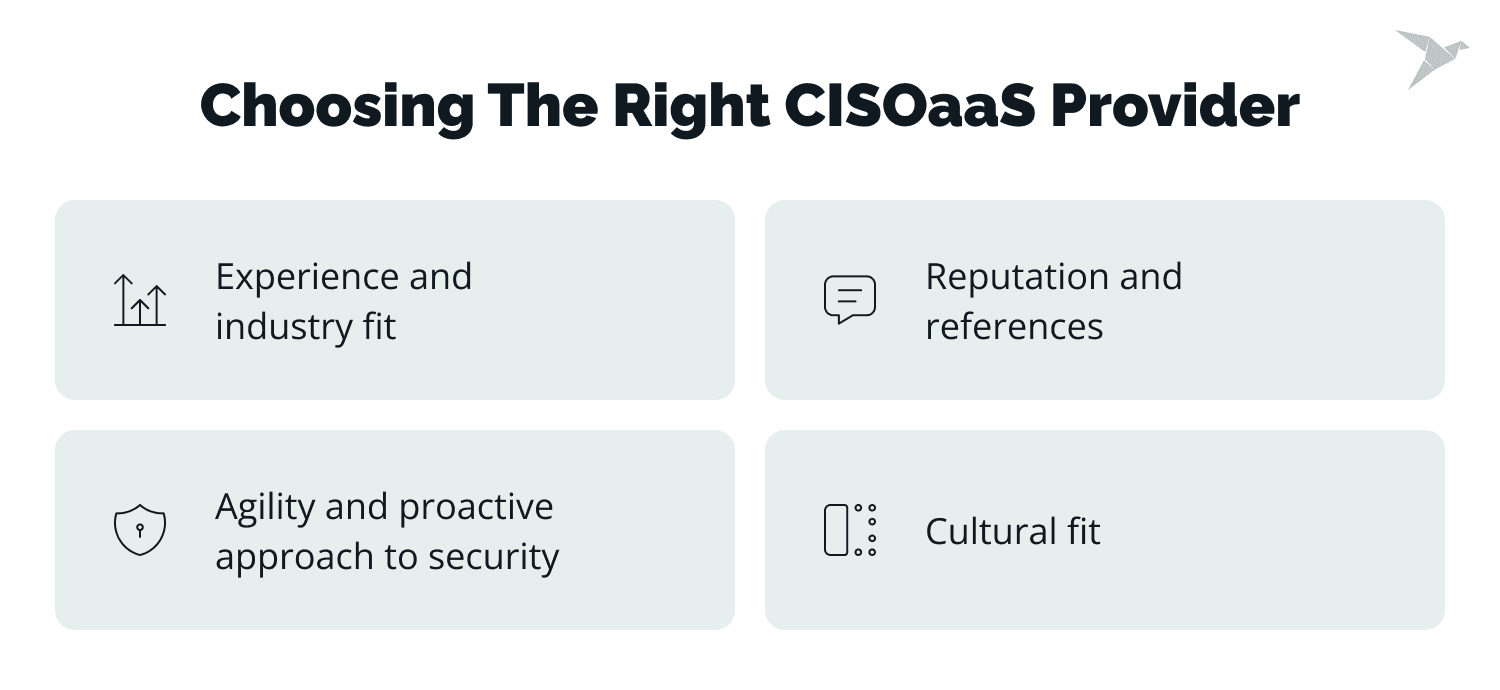 Choosing The Right CISOaaS Provider

Experience and industry fit

Reputation and references

Agility and proactive approach to security

Cultural fit